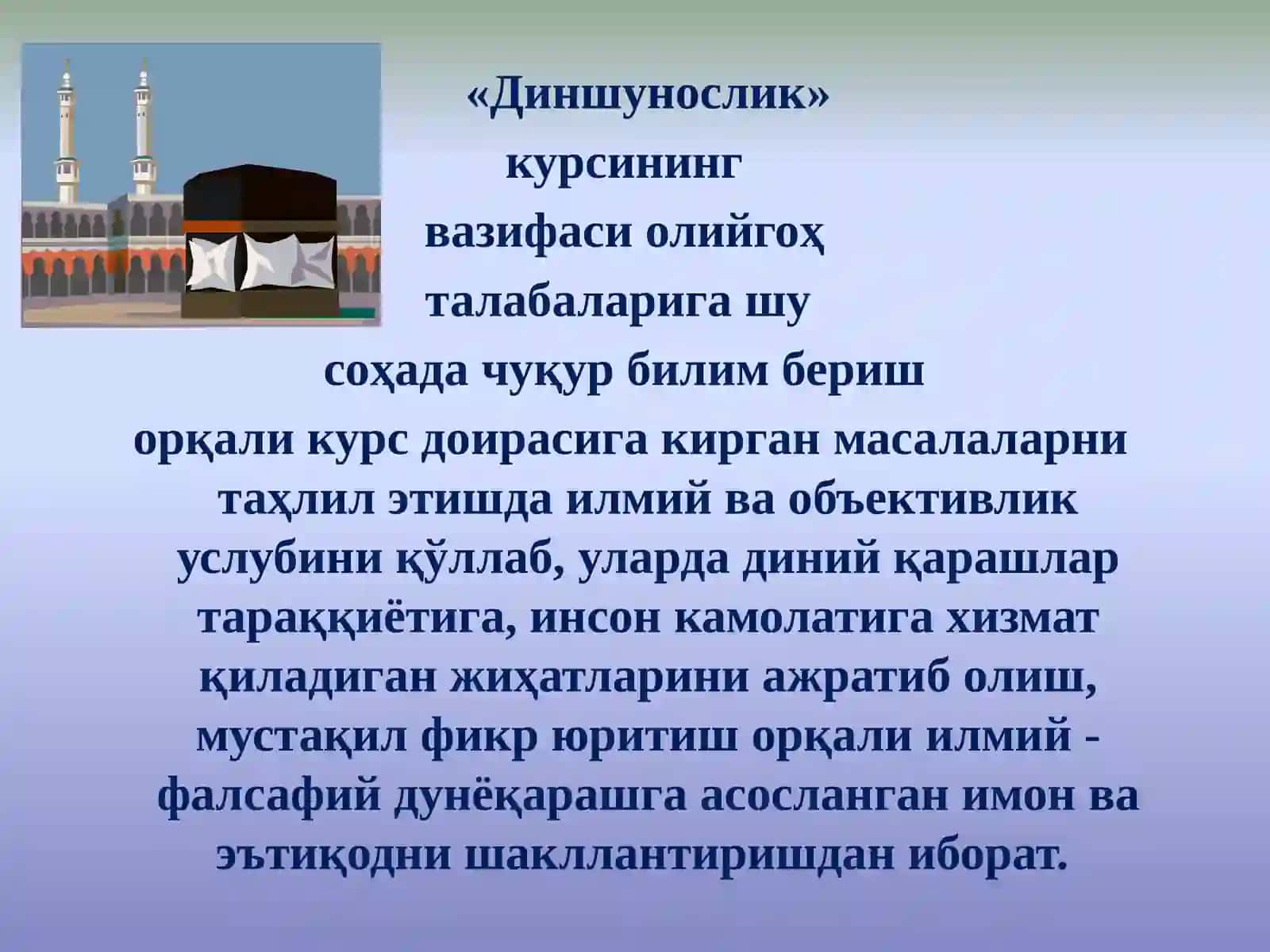 «Диншунослик» курсининг вазифаси олийгоҳ талабаларига шу соҳада чуқур билим бериш орқали курс доирасига кирган масалаларни таҳлил этишда илмий ва объективлик услубини қўллаб, уларда диний қарашлар тараққиётига, инсон камолатига хизмат қиладиган жиҳатларини ажратиб олиш, мустақил фикр юритиш орқали илмий - фалсафий дунёқарашга асосланган имон ва эътиқодни шакллантиришдан иборат.